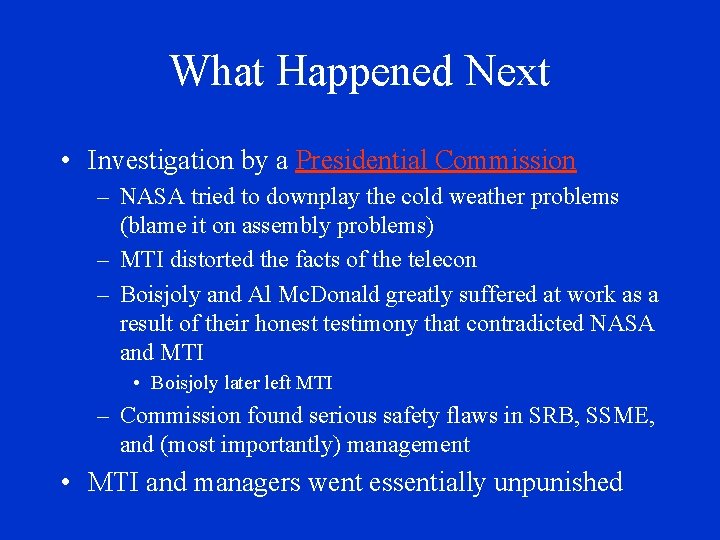 What Happened Next

• Investigation by a Presidential Commission
– NASA tried to downplay the cold weather problems (blame it on assembly problems)
– MTI distorted the facts of the telecon
– Boisjoly and Al McDonald greatly suffered at work as a result of their honest testimony that contradicted NASA and MTI
• Boisjoly later left MTI
– Commission found serious safety flaws in SRB, SSME, and (most importantly) management
• MTI and managers went essentially unpunished